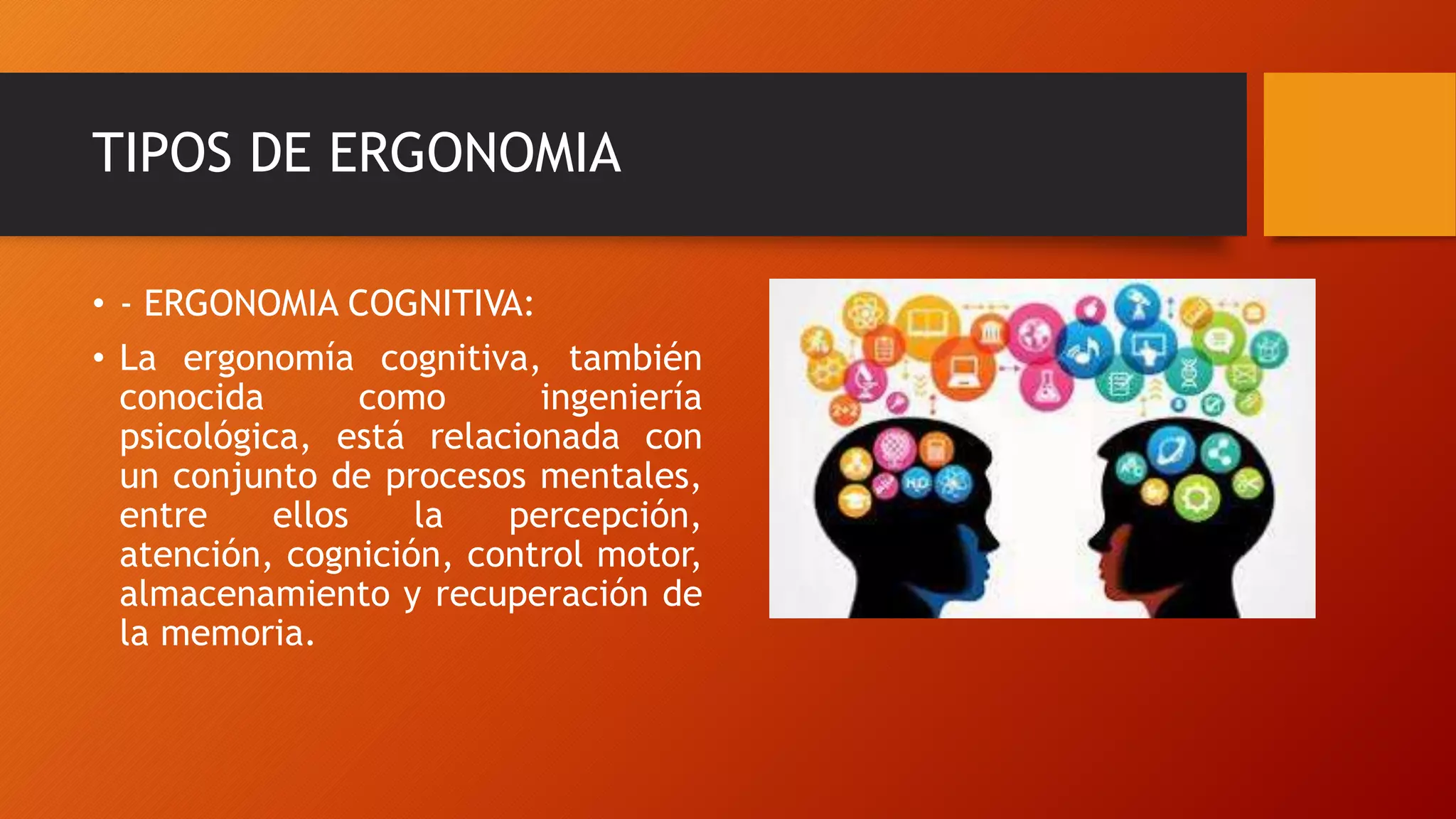 TIPOS DE ERGONOMIA

• - ERGONOMIA COGNITIVA:

• La ergonomía cognitiva, también conocida como ingeniería psicológica, está relacionada con un conjunto de procesos mentales, entre ellos la percepción, atención, cognición, control motor, almacenamiento y recuperación de la memoria.